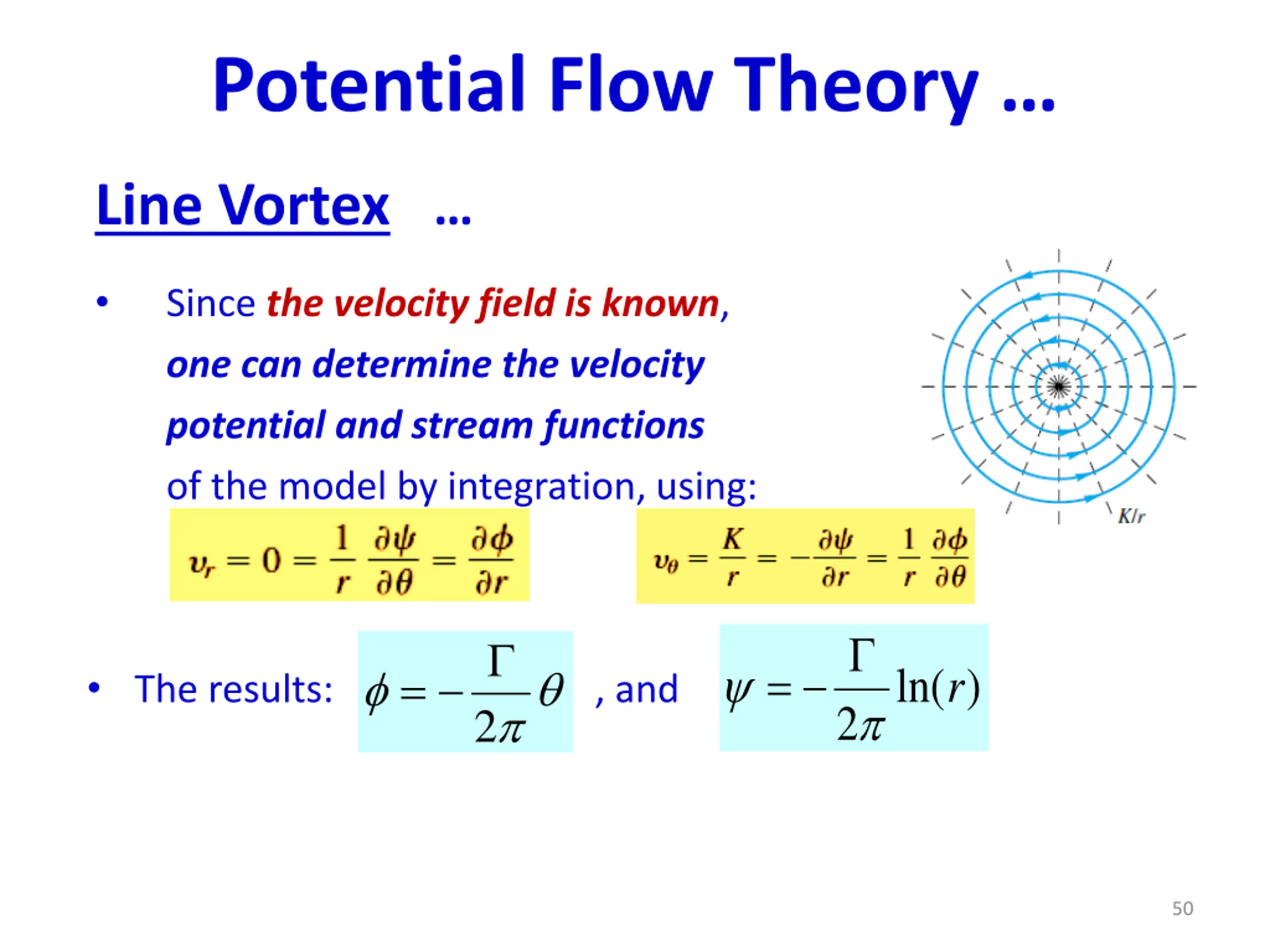 Potential Flow Theory …

Line Vortex …

• Since the velocity field is known, one can determine the velocity potential and stream functions of the model by integration, using:

$K/r$

$v_r = 0 = \frac{1}{r}\frac{\partial \psi}{\partial \theta} = \frac{\partial \phi}{\partial r}$

$v_\theta = \frac{K}{r} = -\frac{\partial \psi}{\partial r} = \frac{1}{r}\frac{\partial \phi}{\partial \theta}$

• The results: $\phi = -\frac{\Gamma}{2\pi}\theta$ , and $\psi = -\frac{\Gamma}{2\pi}\ln(r)$

50